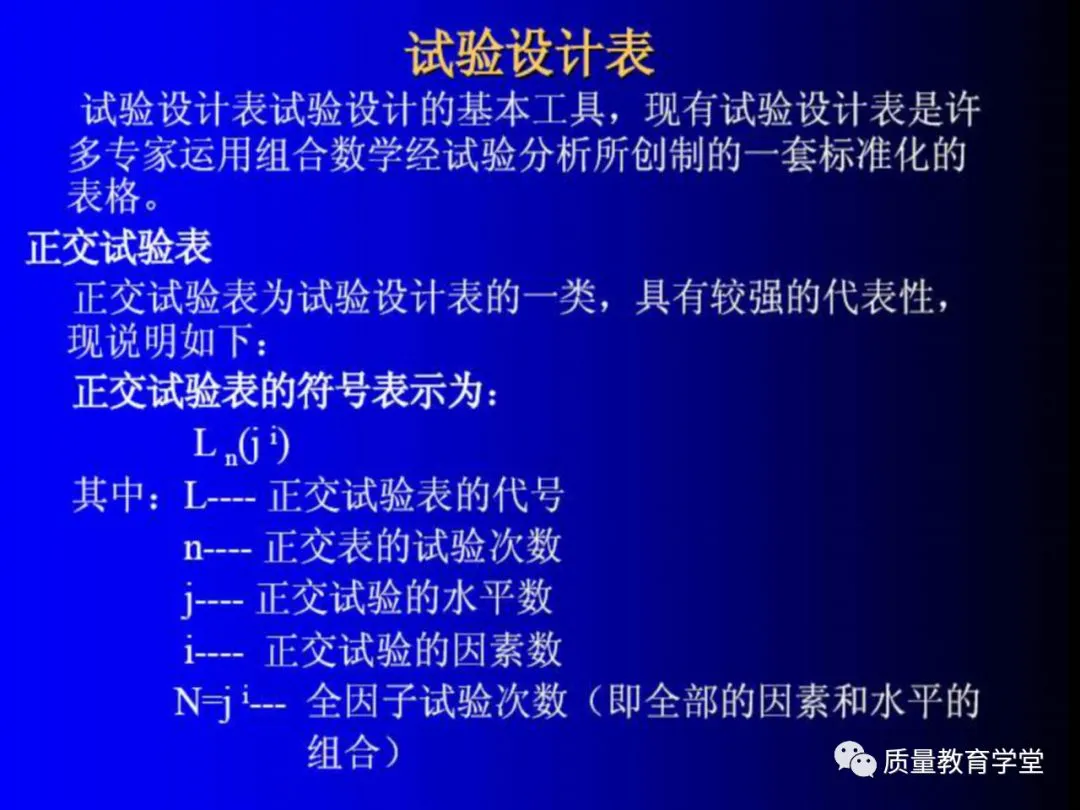 试验设计表

试验设计表试验设计的基本工具，现有试验设计表是许多专家运用组合数学经试验分析所创制的一套标准化的表格。

正交试验表

正交试验表为试验设计表的一类，具有较强的代表性，现说明如下：

正交试验表的符号表示为：

$L_n(j^i)$

其中：L---- 正交试验表的代号
n---- 正交表的试验次数
j---- 正交试验的水平数
i---- 正交试验的因素数
$N=j^i$--- 全因子试验次数（即全部的因素和水平的组合）

质量教育学堂